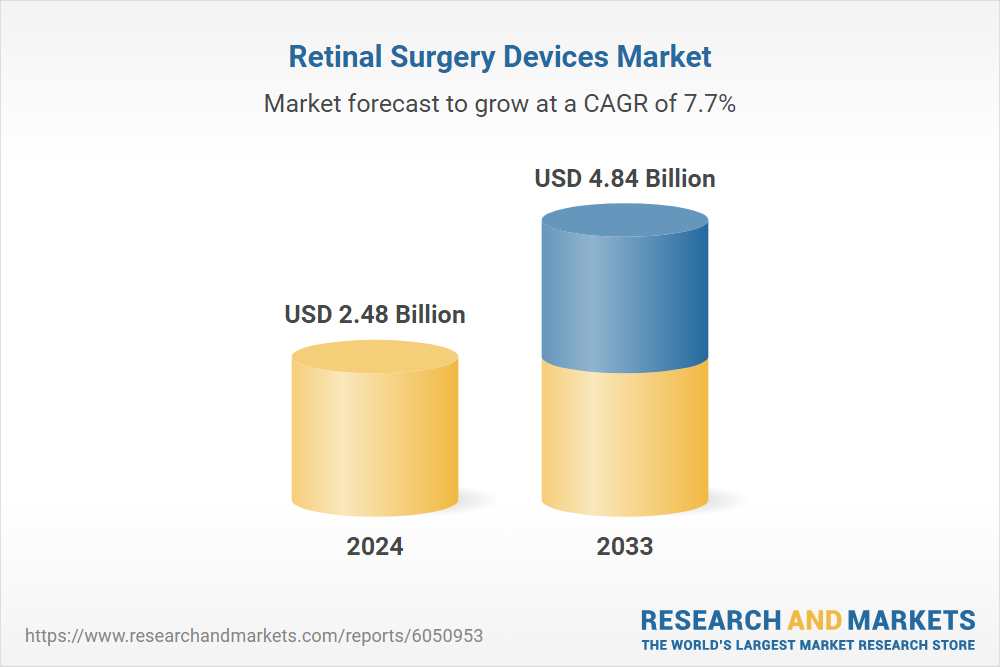 Retinal Surgery Devices Market

Market forecast to grow at a CAGR of 7.7%

USD 2.48 Billion

USD 4.84 Billion

2024

2033

https://www.researchandmarkets.com/reports/6050953

RESEARCH AND MARKETS
THE WORLD'S LARGEST MARKET RESEARCH STORE